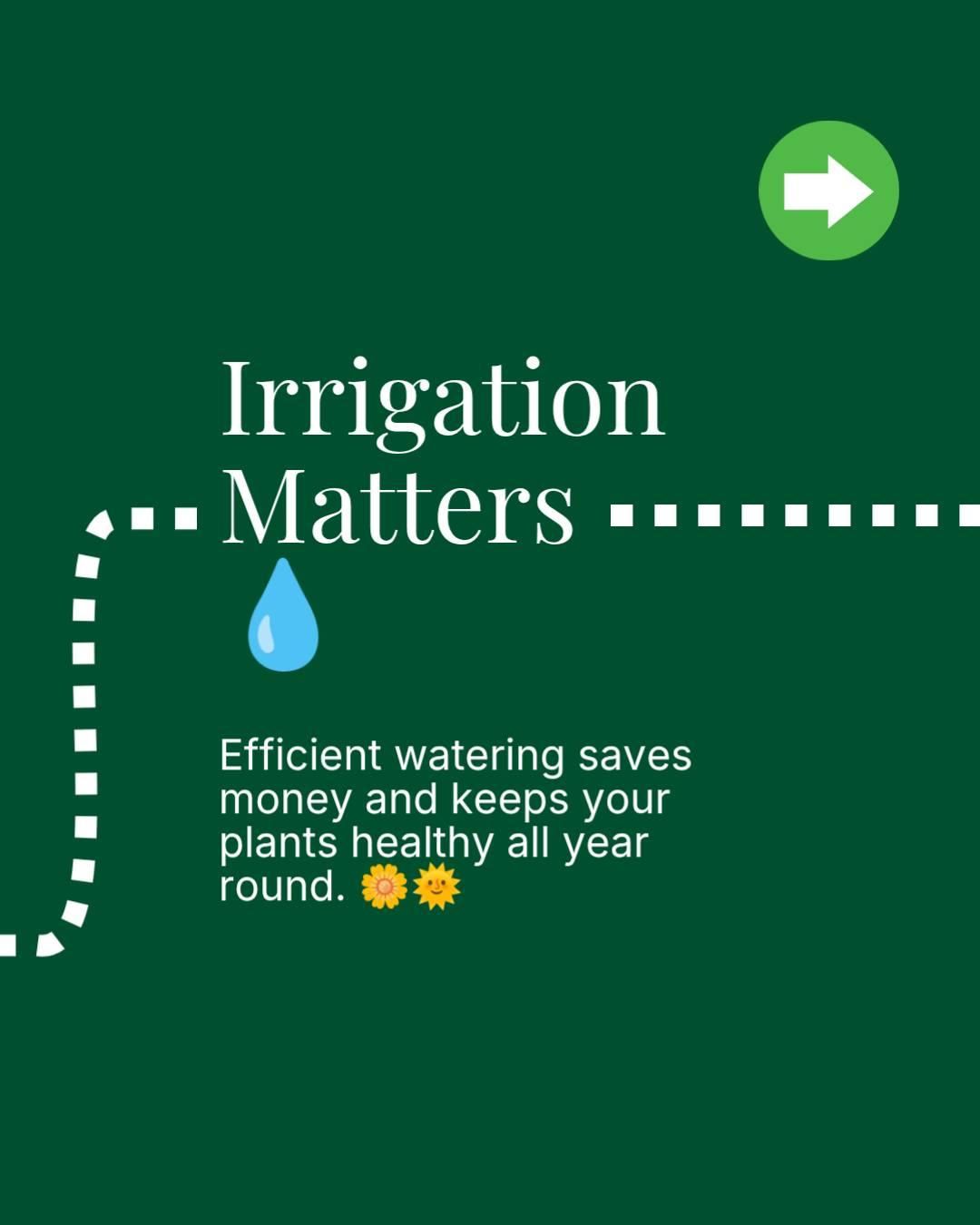 Irrigation Matters 💧

Efficient watering saves money and keeps your plants healthy all year round. 🌼🌞